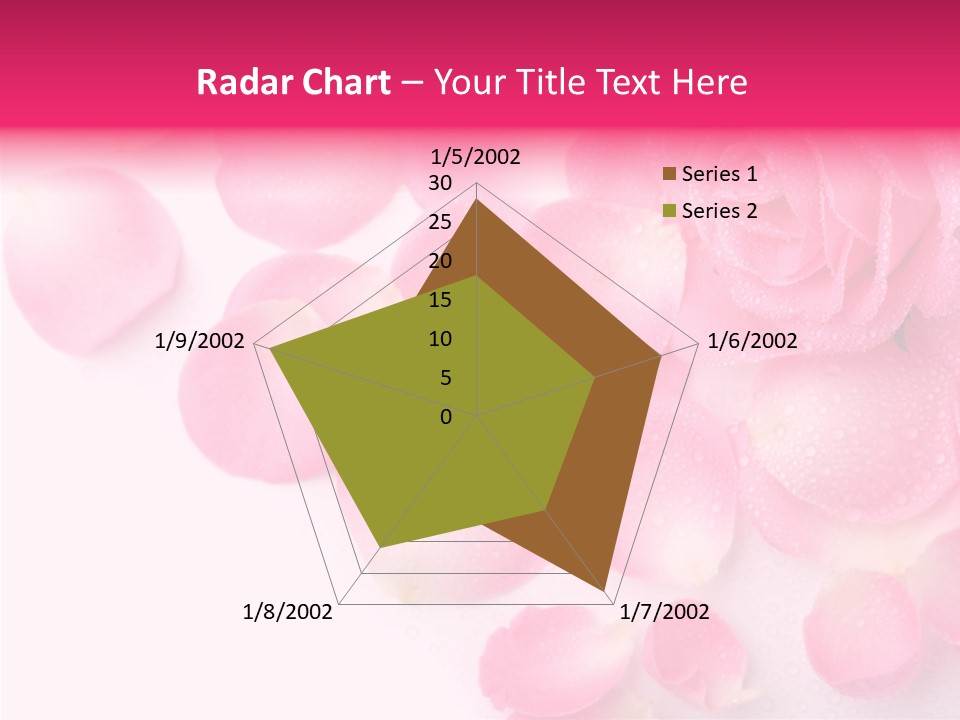 Radar Chart – Your Title Text Here

1/5/2002

30
25
20
15
10
5
0

1/6/2002

1/7/2002

1/8/2002

1/9/2002

Series 1
Series 2